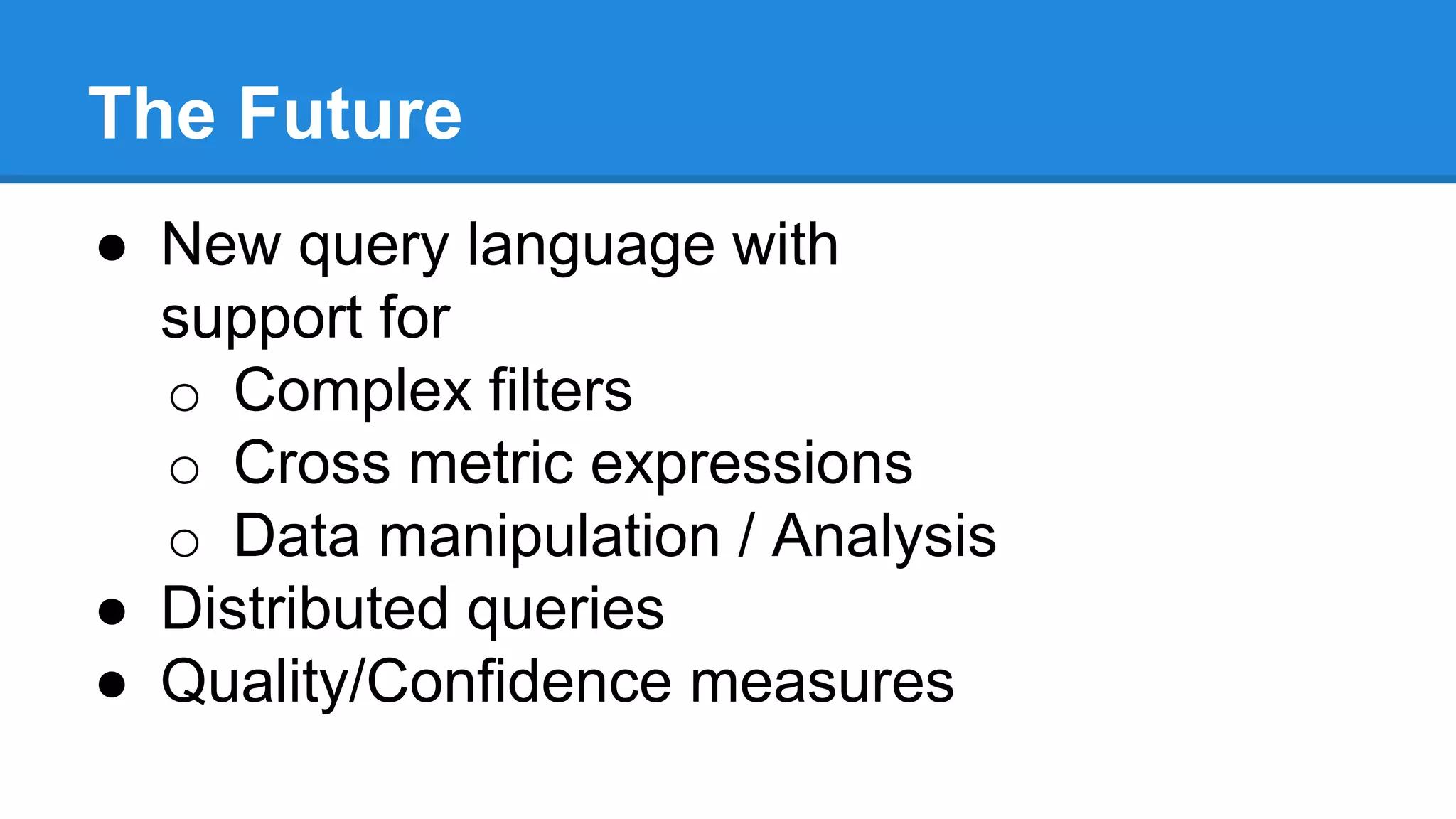 The Future

● New query language with support for
  ○ Complex filters
  ○ Cross metric expressions
  ○ Data manipulation / Analysis
● Distributed queries
● Quality/Confidence measures